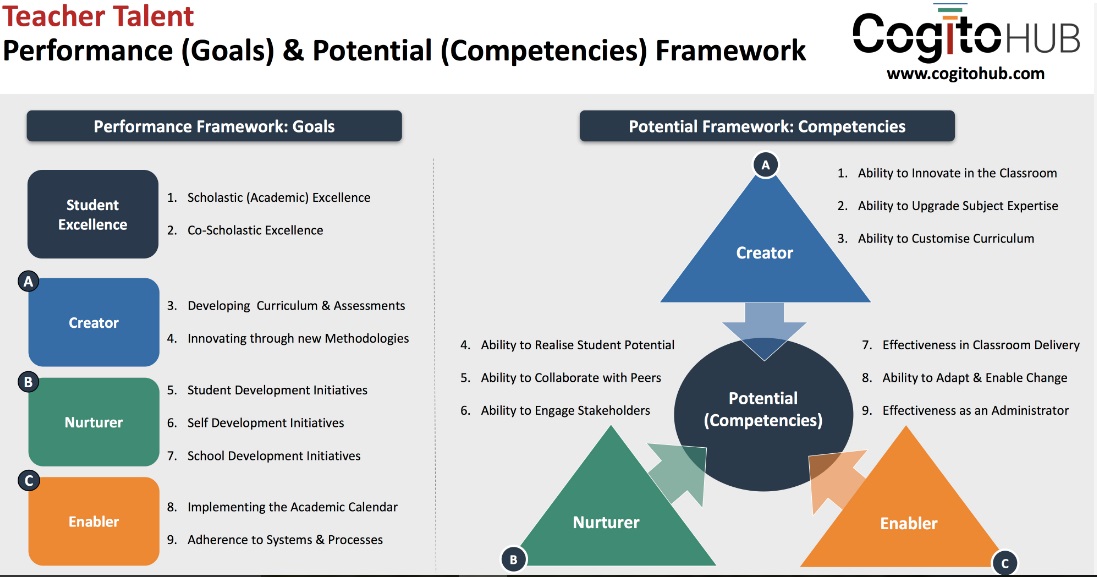 Teacher Talent
Performance (Goals) & Potential (Competencies) Framework

CogitoHUB
www.cogitohub.com

Performance Framework: Goals

Student Excellence
1. Scholastic (Academic) Excellence
2. Co-Scholastic Excellence

A
Creator
3. Developing Curriculum & Assessments
4. Innovating through new Methodologies

B
Nurturer
5. Student Development Initiatives
6. Self Development Initiatives
7. School Development Initiatives

C
Enabler
8. Implementing the Academic Calendar
9. Adherence to Systems & Processes

Potential Framework: Competencies

A
Creator
1. Ability to Innovate in the Classroom
2. Ability to Upgrade Subject Expertise
3. Ability to Customise Curriculum

4. Ability to Realise Student Potential
5. Ability to Collaborate with Peers
6. Ability to Engage Stakeholders

Potential (Competencies)

7. Effectiveness in Classroom Delivery
8. Ability to Adapt & Enable Change
9. Effectiveness as an Administrator

Nurturer
B

Enabler
C